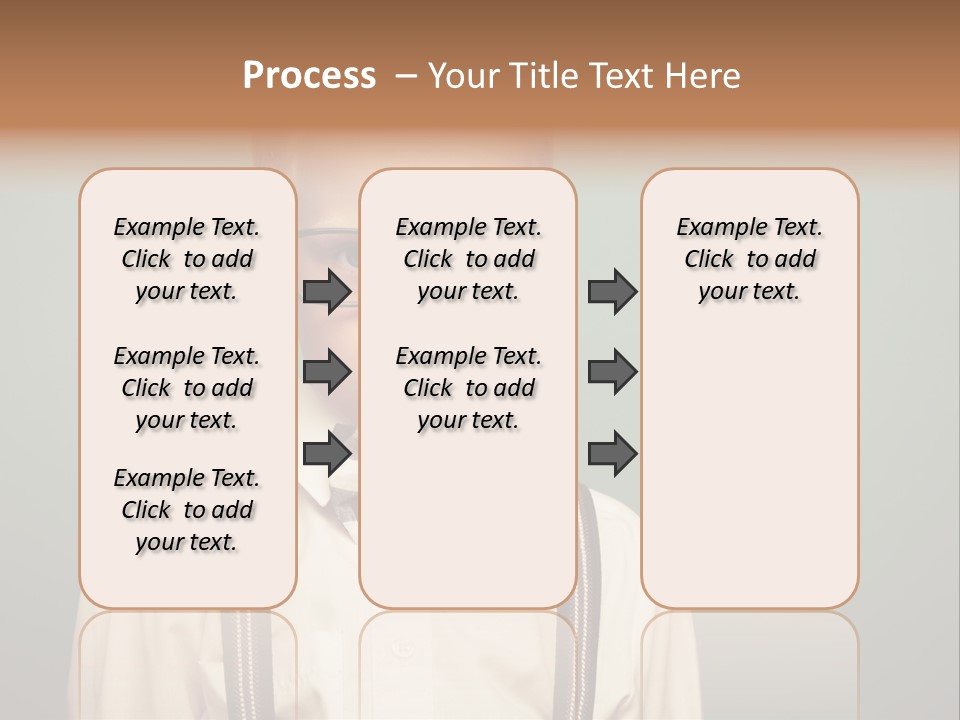 Process – Your Title Text Here

Example Text. Click to add your text.

Example Text. Click to add your text.

Example Text. Click to add your text.

Example Text. Click to add your text.

Example Text. Click to add your text.

Example Text. Click to add your text.